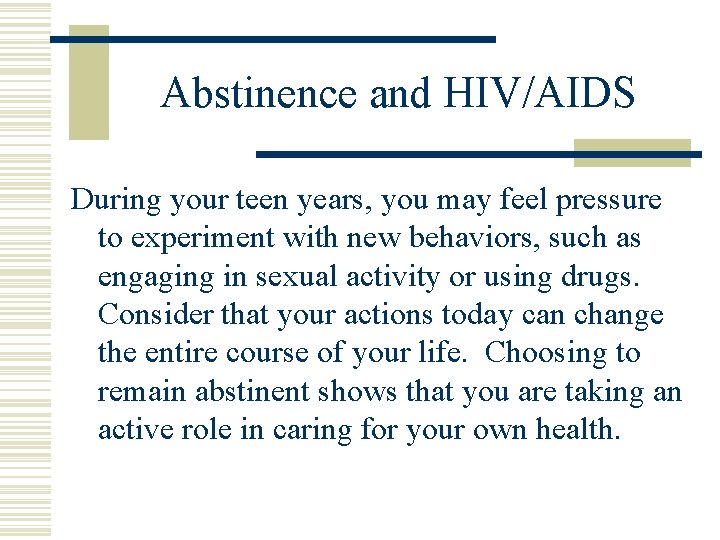 Abstinence and HIV/AIDS

During your teen years, you may feel pressure to experiment with new behaviors, such as engaging in sexual activity or using drugs. Consider that your actions today can change the entire course of your life. Choosing to remain abstinent shows that you are taking an active role in caring for your own health.